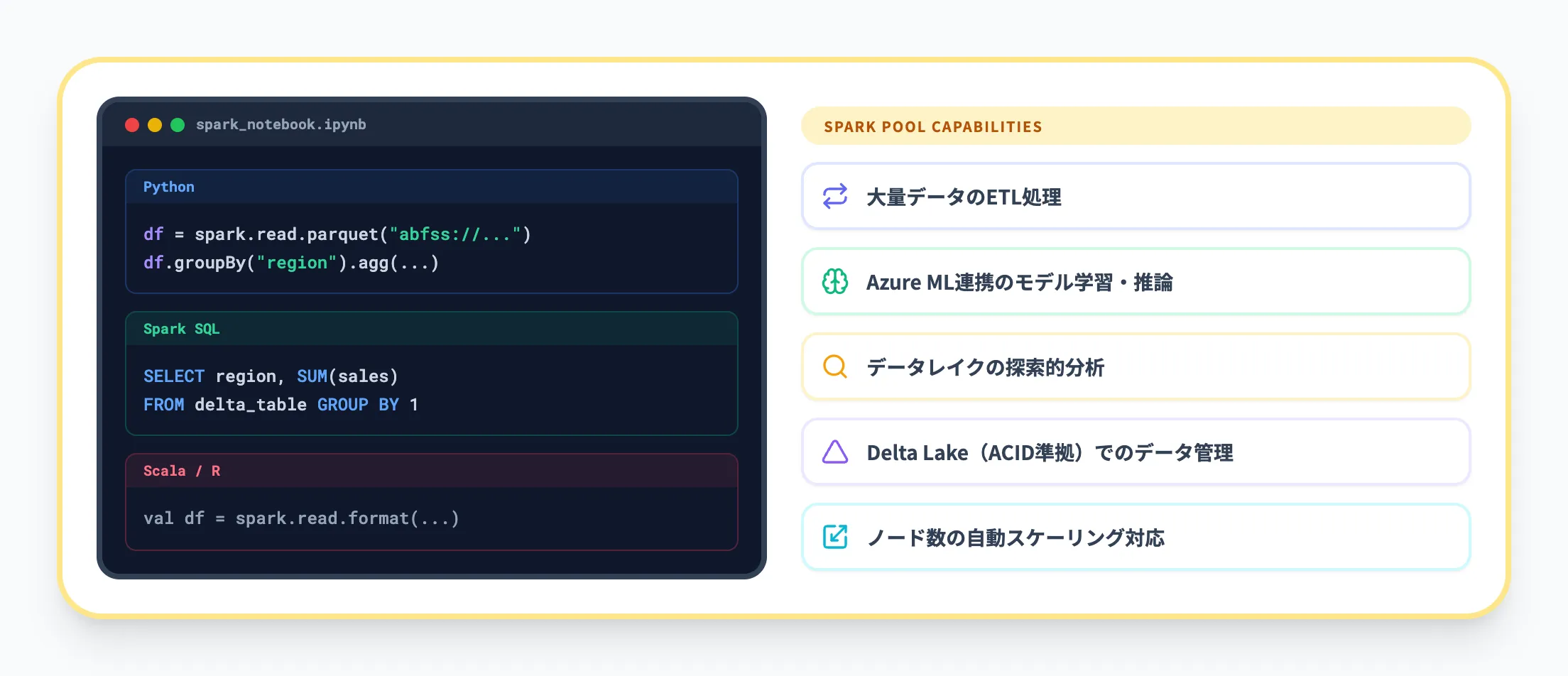 spark_notebook.ipynb

Python

df = spark.read.parquet("abfss://...")
df.groupBy("region").agg(...)

Spark SQL

SELECT region, SUM(sales)
FROM delta_table GROUP BY 1

Scala / R

val df = spark.read.format(...)

SPARK POOL CAPABILITIES

大量データのETL処理

Azure ML連携のモデル学習・推論

データレイクの探索的分析

Delta Lake（ACID準拠）でのデータ管理

ノード数の自動スケーリング対応